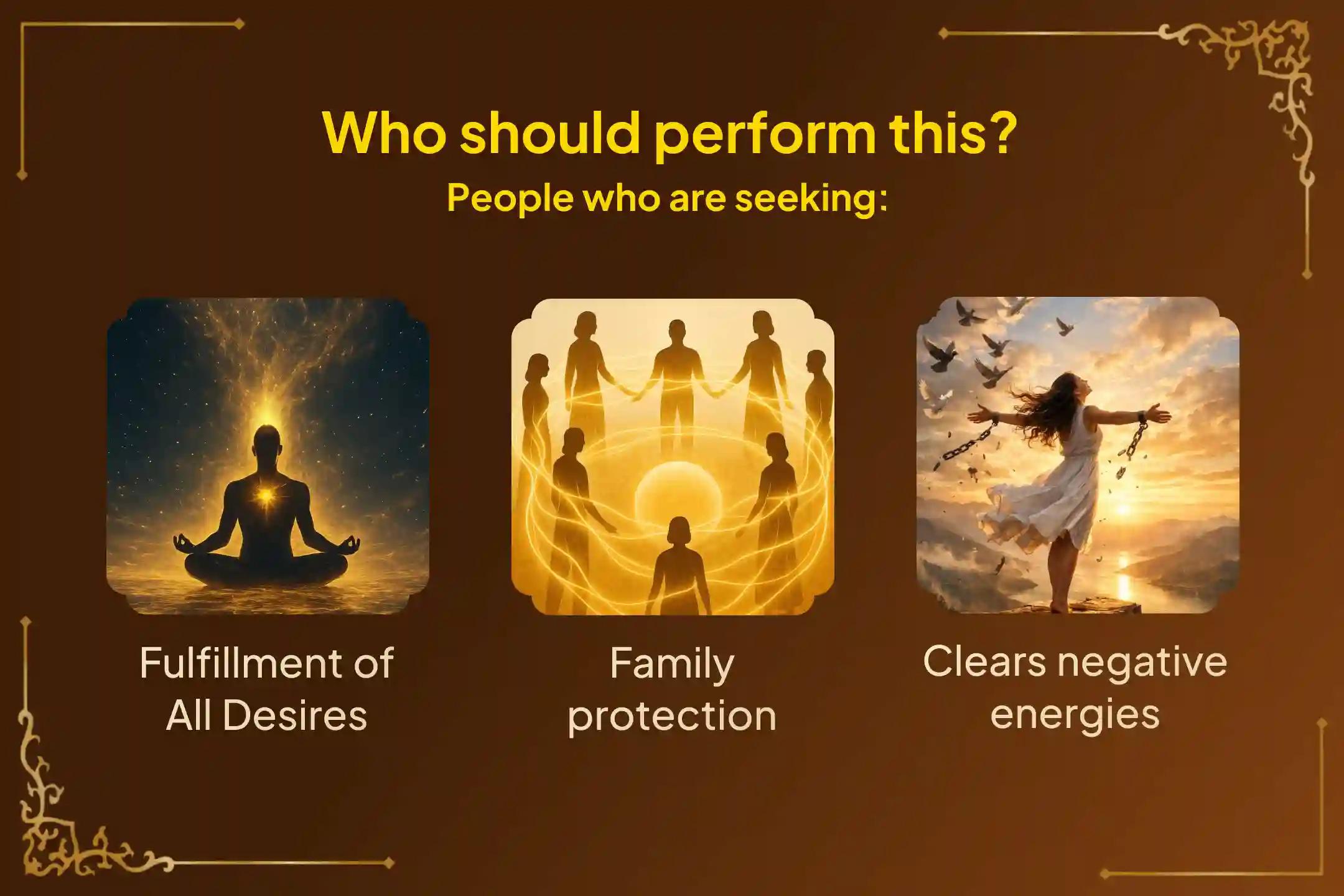 Who should perform this?

People who are seeking:

Fulfillment of All Desires

Family protection

Clears negative energies